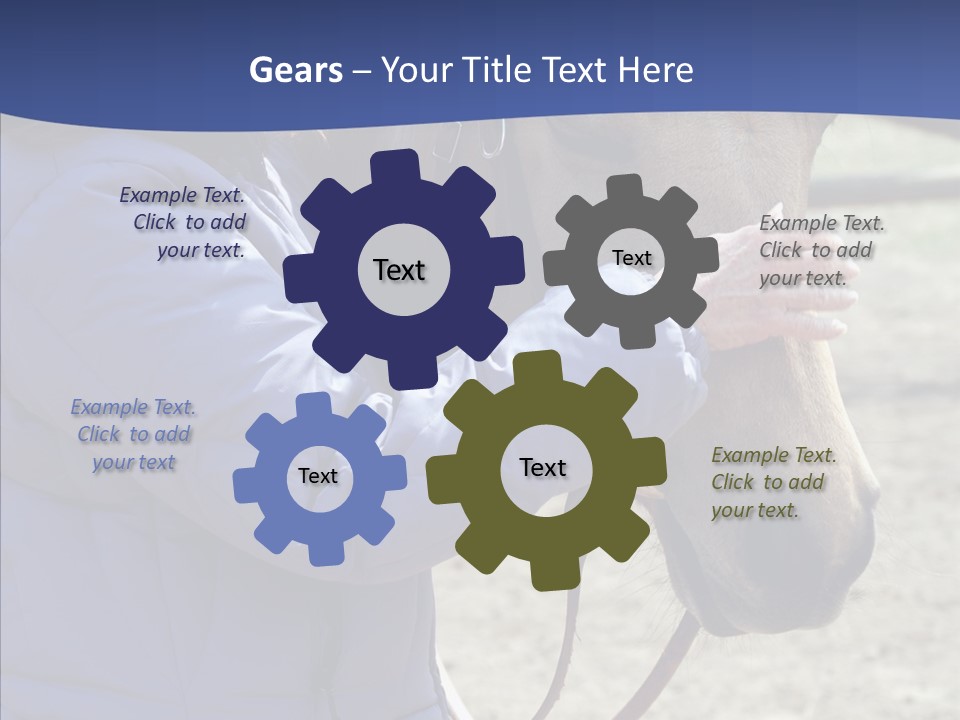 Gears – Your Title Text Here

Example Text. Click to add your text.

Text

Text

Example Text. Click to add your text.

Example Text. Click to add your text

Text

Text

Example Text. Click to add your text.